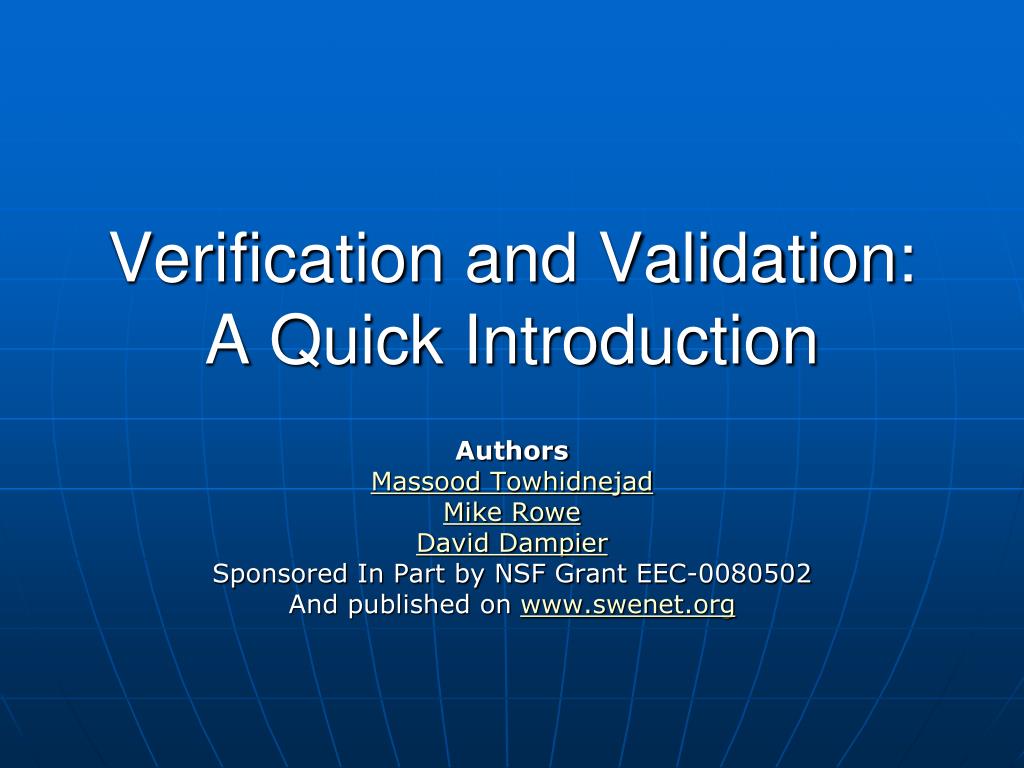 Verification and Validation:
A Quick Introduction

Authors
Massood Towhidnejad
Mike Rowe
David Dampier
Sponsored In Part by NSF Grant EEC-0080502
And published on www.swenet.org